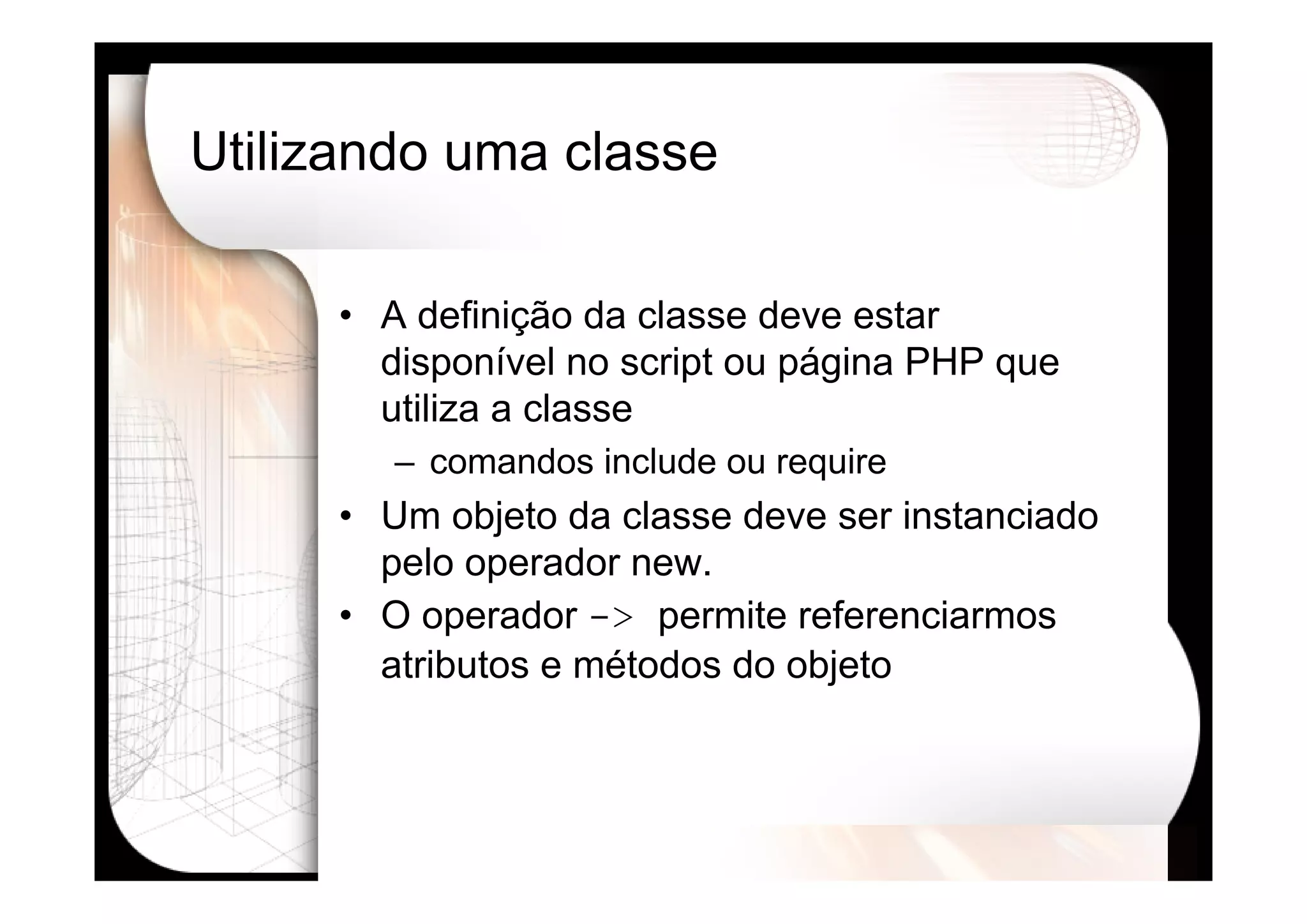 Utilizando uma classe

• A definição da classe deve estar disponível no script ou página PHP que utiliza a classe
  – comandos include ou require
• Um objeto da classe deve ser instanciado pelo operador new.
• O operador -> permite referenciarmos atributos e métodos do objeto